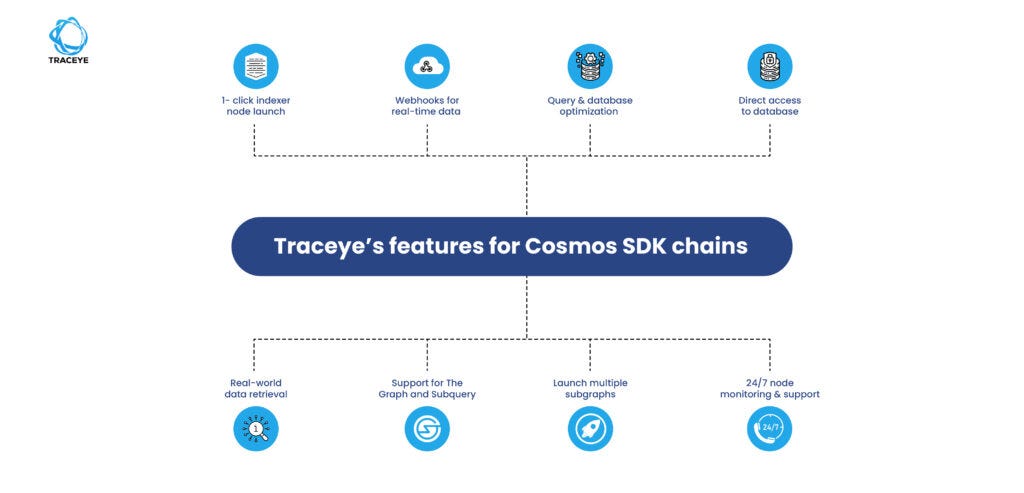 TRACEYE

1- click indexer node launch

Webhooks for real-time data

Query & database optimization

Direct access to database

Traceye's features for Cosmos SDK chains

Real-world data retrieval

Support for The Graph and Subquery

Launch multiple subgraphs

24/7 node monitoring & support

1

24/7